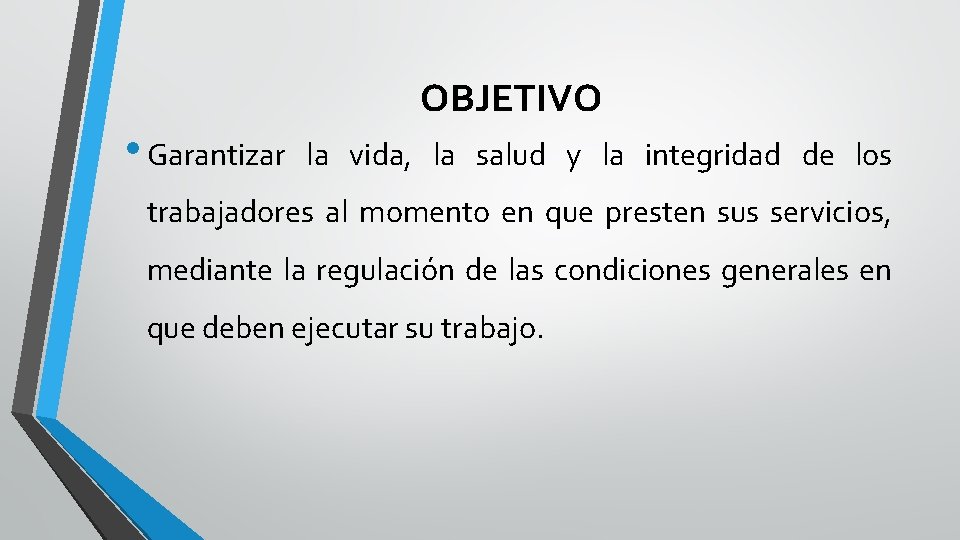 OBJETIVO

• Garantizar la vida, la salud y la integridad de los trabajadores al momento en que presten sus servicios, mediante la regulación de las condiciones generales en que deben ejecutar su trabajo.